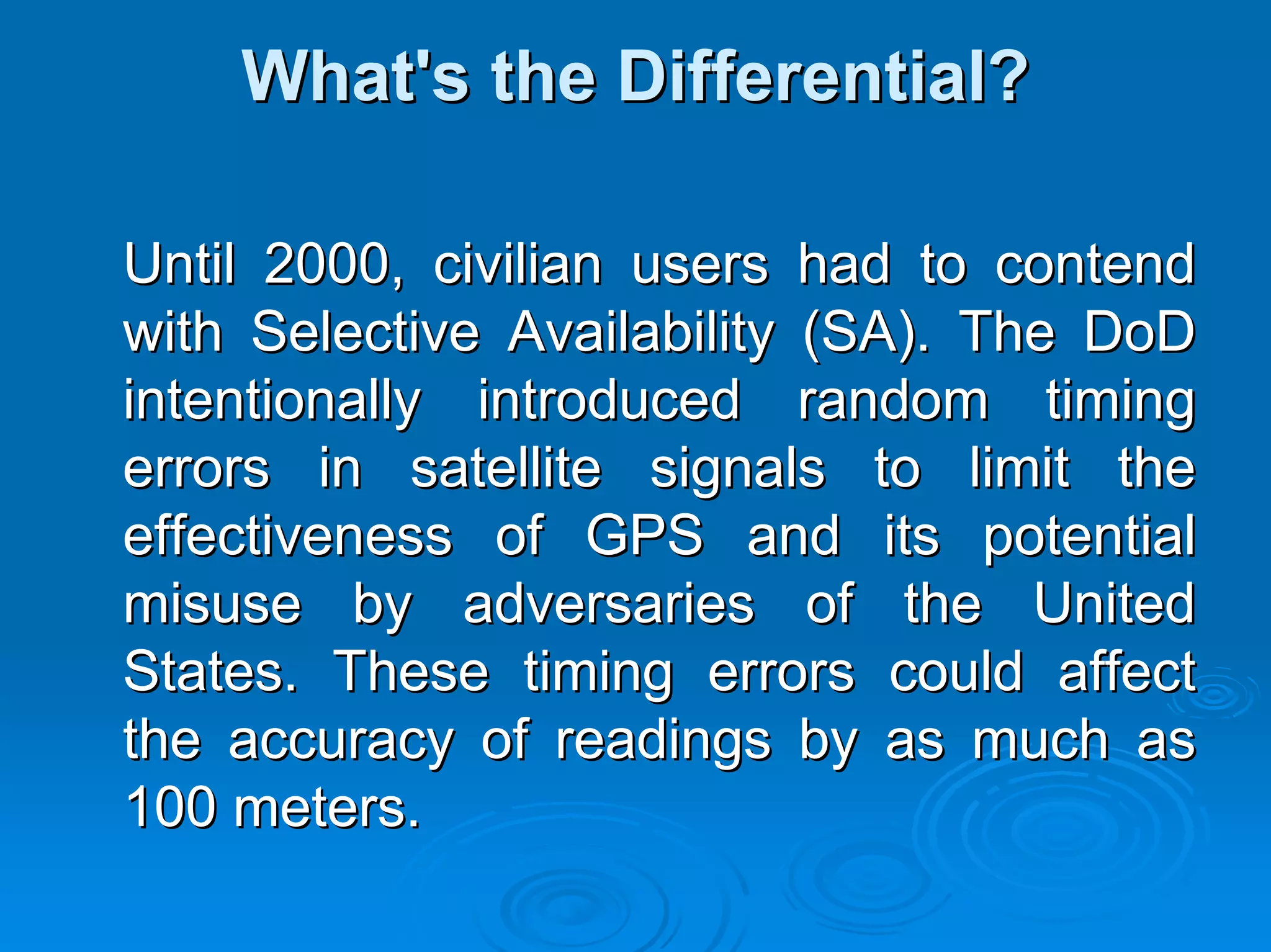 What's the Differential?

Until 2000, civilian users had to contend with Selective Availability (SA). The DoD intentionally introduced random timing errors in satellite signals to limit the effectiveness of GPS and its potential misuse by adversaries of the United States. These timing errors could affect the accuracy of readings by as much as 100 meters.